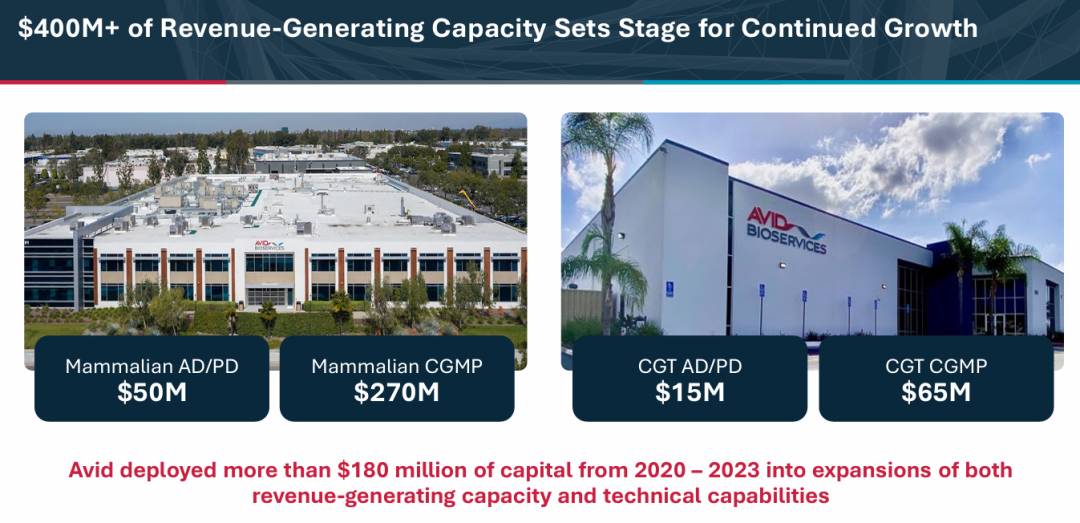 $400M+ of Revenue-Generating Capacity Sets Stage for Continued Growth

AVID BIOSERVICES

AVID BIOSERVICES

Mammalian AD/PD
$50M

Mammalian CGMP
$270M

CGT AD/PD
$15M

CGT CGMP
$65M

Avid deployed more than $180 million of capital from 2020 – 2023 into expansions of both revenue-generating capacity and technical capabilities